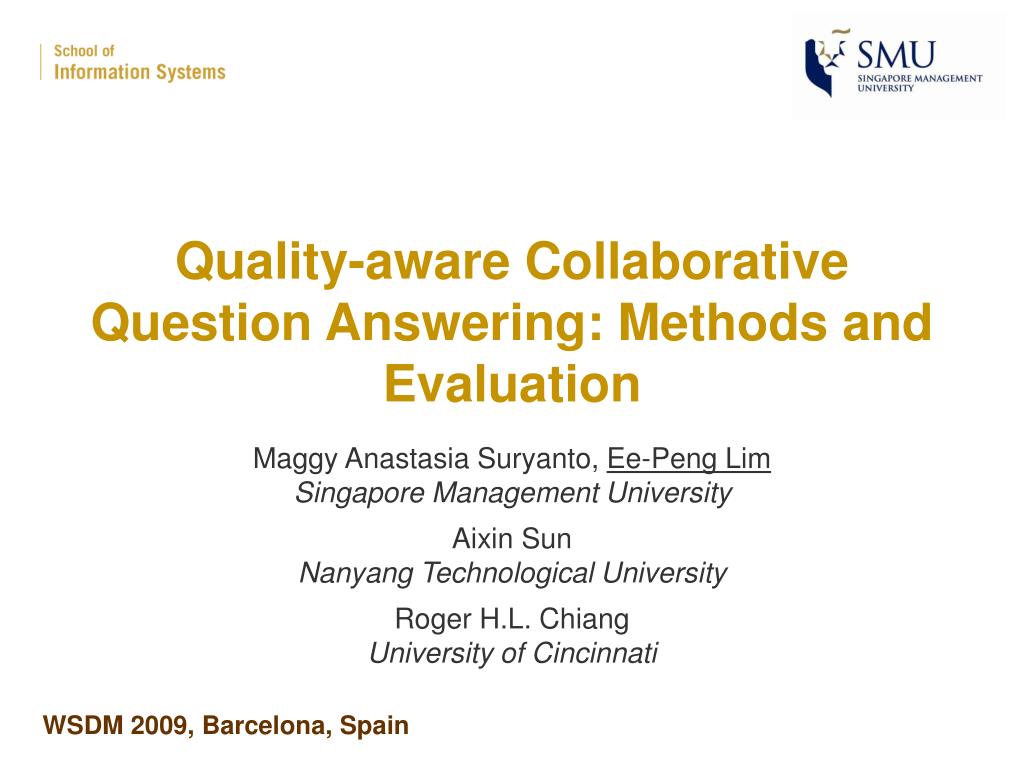 School of
Information Systems

SMU
SINGAPORE MANAGEMENT UNIVERSITY

Quality-aware Collaborative Question Answering: Methods and Evaluation

Maggy Anastasia Suryanto, Ee-Peng Lim
Singapore Management University

Aixin Sun
Nanyang Technological University

Roger H.L. Chiang
University of Cincinnati

WSDM 2009, Barcelona, Spain